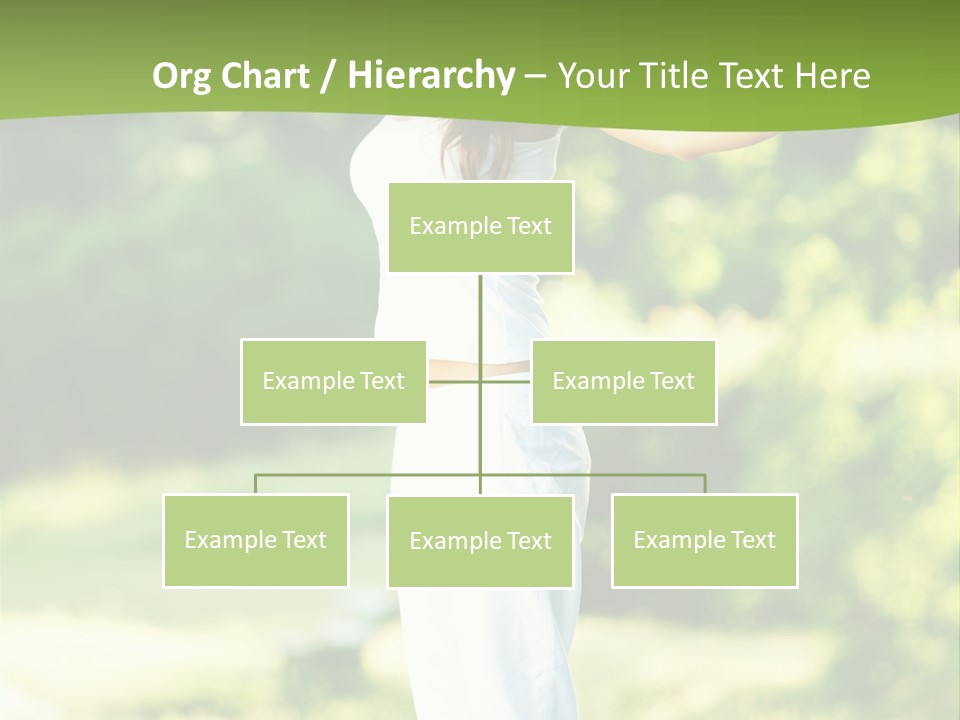 Org Chart / Hierarchy – Your Title Text Here

Example Text

Example Text

Example Text

Example Text

Example Text

Example Text